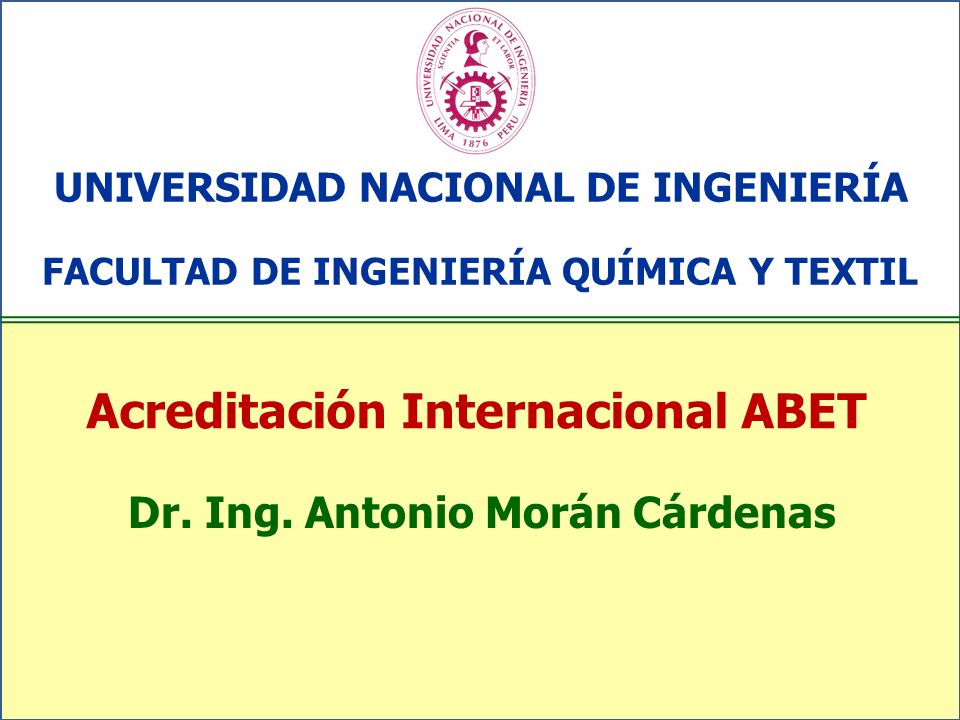 UNIVERSIDAD NACIONAL DE INGENIERIA
SCIENTIA ET LABOR
LIMA 1876 PERU

UNIVERSIDAD NACIONAL DE INGENIERÍA

FACULTAD DE INGENIERÍA QUÍMICA Y TEXTIL

Acreditación Internacional ABET

Dr. Ing. Antonio Morán Cárdenas